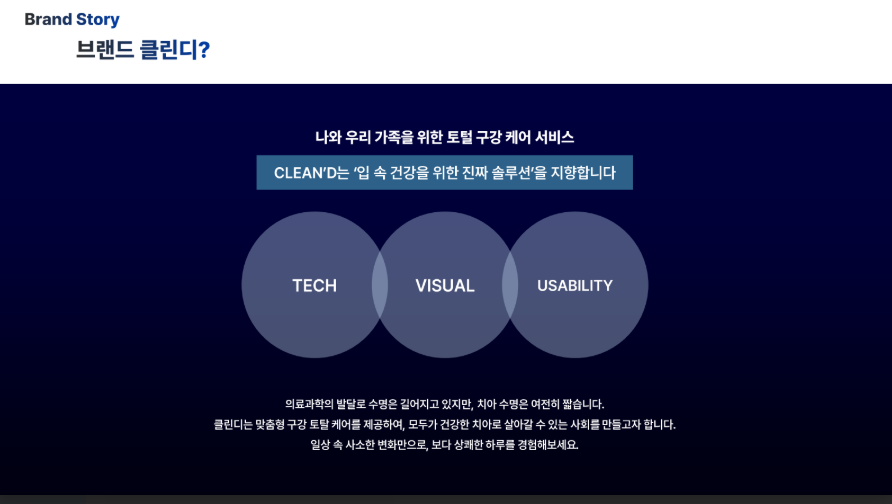 Brand Story
브랜드 클린디?

나와 우리 가족을 위한 토털 구강 케어 서비스

CLEAN'D는 '입 속 건강을 위한 진짜 솔루션'을 지향합니다

TECH

VISUAL

USABILITY

의료과학의 발달로 수명은 길어지고 있지만, 치아 수명은 여전히 짧습니다.
클린디는 맞춤형 구강 토탈 케어를 제공하여, 모두가 건강한 치아로 살아갈 수 있는 사회를 만들고자 합니다.
일상 속 사소한 변화만으로, 보다 상쾌한 하루를 경험해보세요.